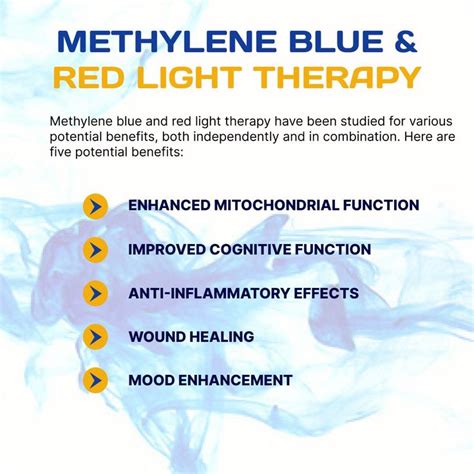 METHYLENE BLUE &
RED LIGHT THERAPY

Methylene blue and red light therapy have been studied for various potential benefits, both independently and in combination. Here are five potential benefits:

ENHANCED MITOCHONDRIAL FUNCTION

IMPROVED COGNITIVE FUNCTION

ANTI-INFLAMMATORY EFFECTS

WOUND HEALING

MOOD ENHANCEMENT